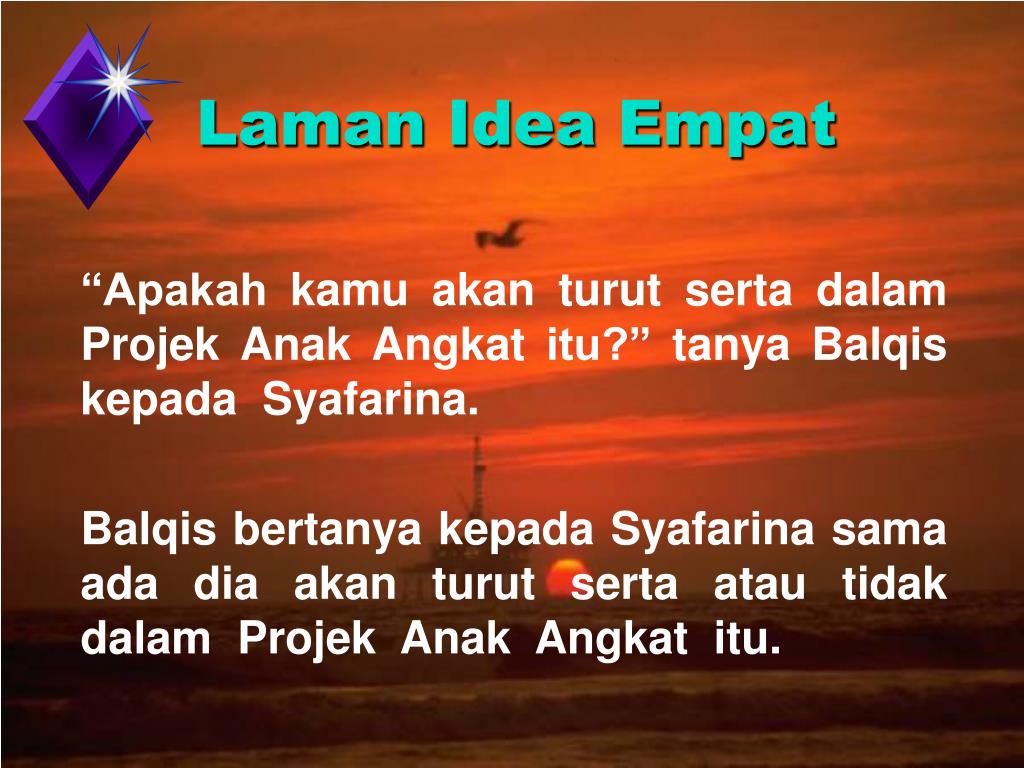 Laman Idea Empat

“Apakah kamu akan turut serta dalam Projek Anak Angkat itu?” tanya Balqis kepada Syafarina.

Balqis bertanya kepada Syafarina sama ada dia akan turut serta atau tidak dalam Projek Anak Angkat itu.